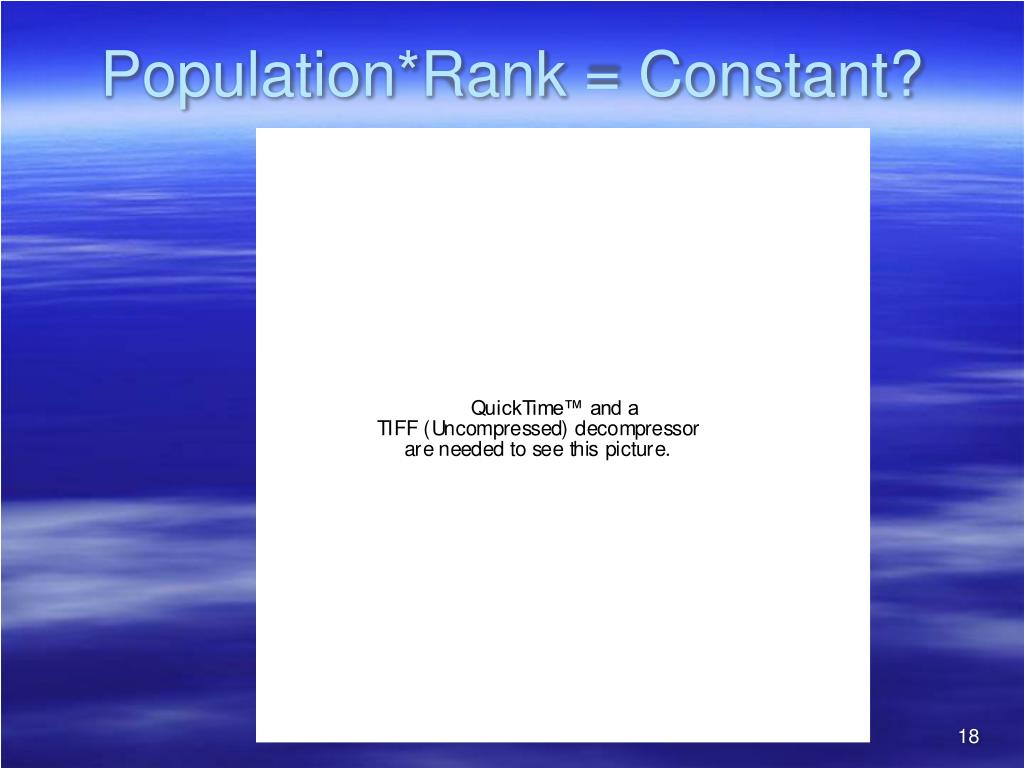 Population*Rank = Constant?

QuickTime™ and a
TIFF (Uncompressed) decompressor
are needed to see this picture.

18